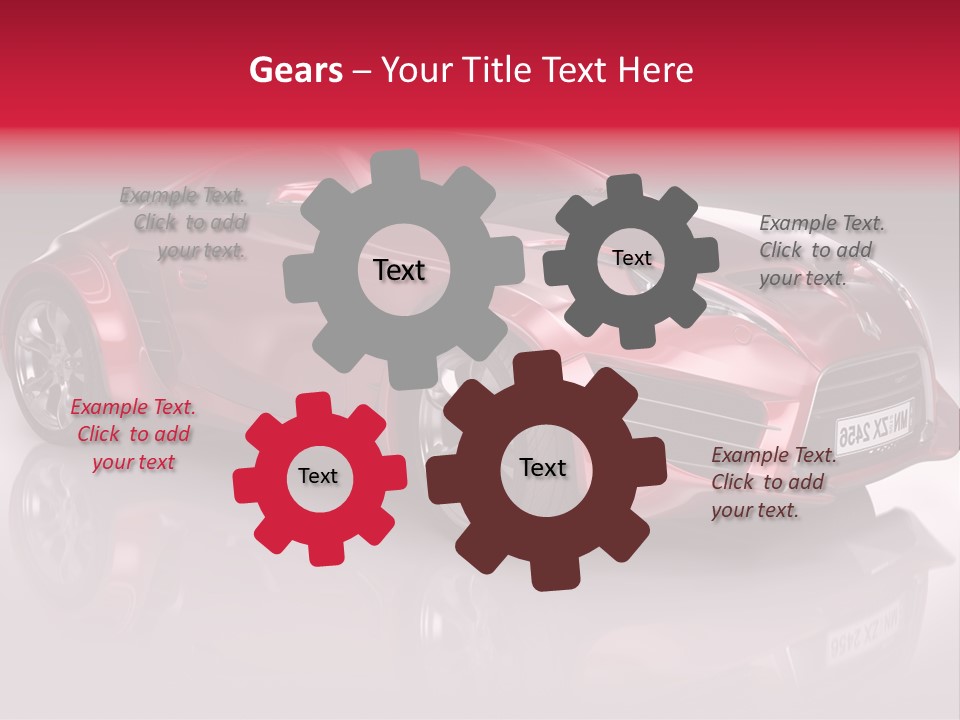 Gears – Your Title Text Here

Example Text. Click to add your text.

Text

Text

Example Text. Click to add your text.

Example Text. Click to add your text

Text

Text

Example Text. Click to add your text.

MN ZX 2456